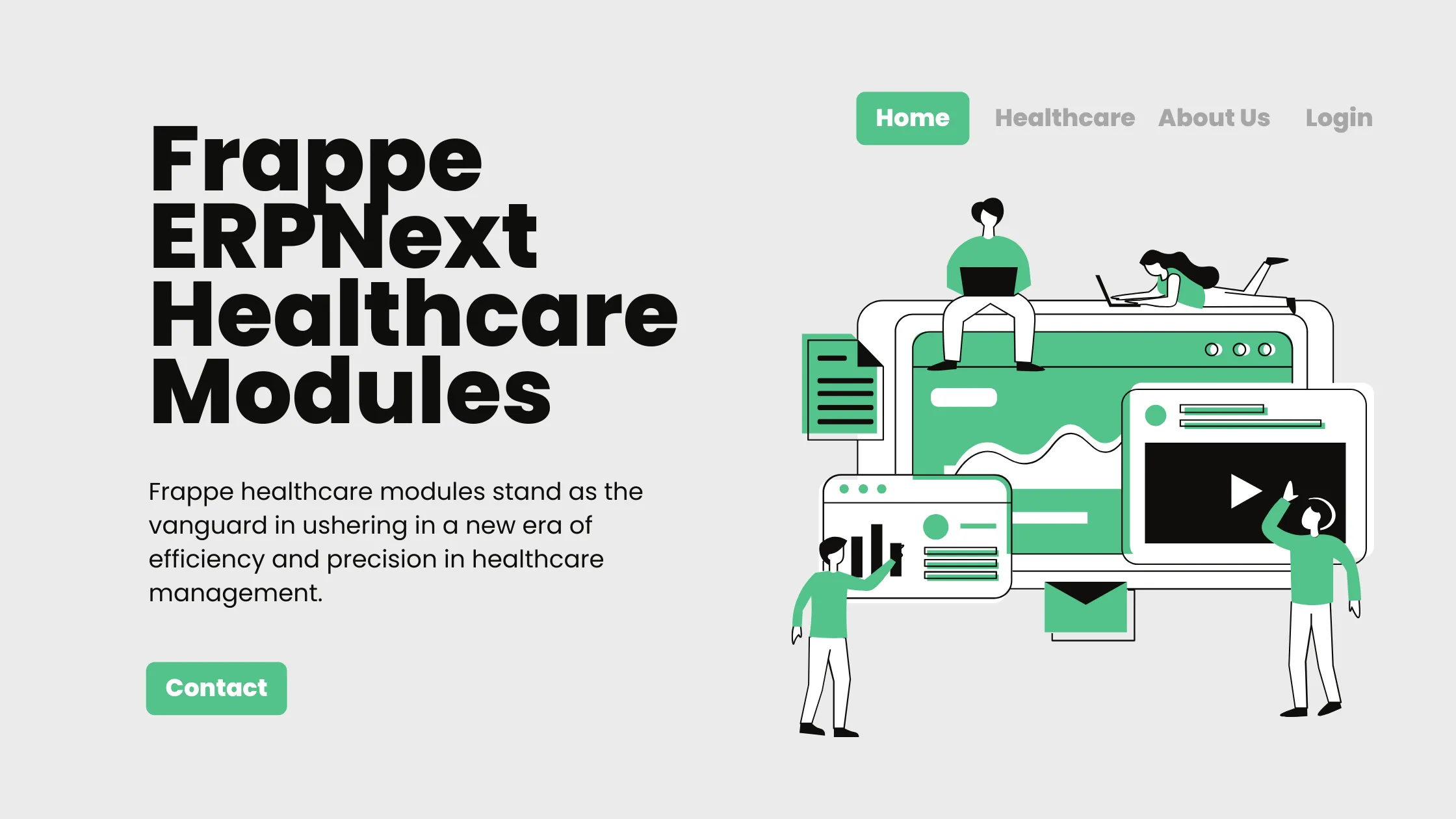 Home Healthcare About Us Login

Frappe ERPNext Healthcare Modules

Frappe healthcare modules stand as the vanguard in ushering in a new era of efficiency and precision in healthcare management.

Contact